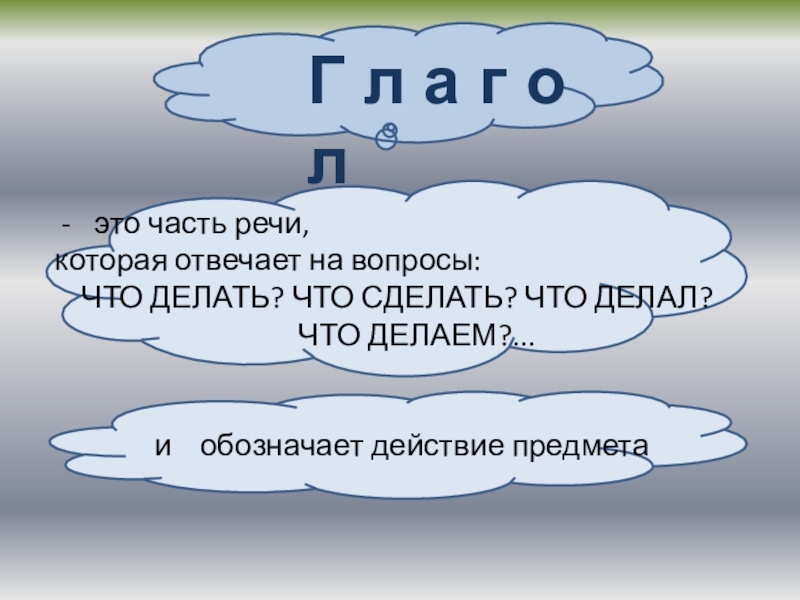 Г л а г о л

- это часть речи,
которая отвечает на вопросы:
ЧТО ДЕЛАТЬ? ЧТО СДЕЛАТЬ? ЧТО ДЕЛАЛ?
ЧТО ДЕЛАЕМ?...

и обозначает действие предмета